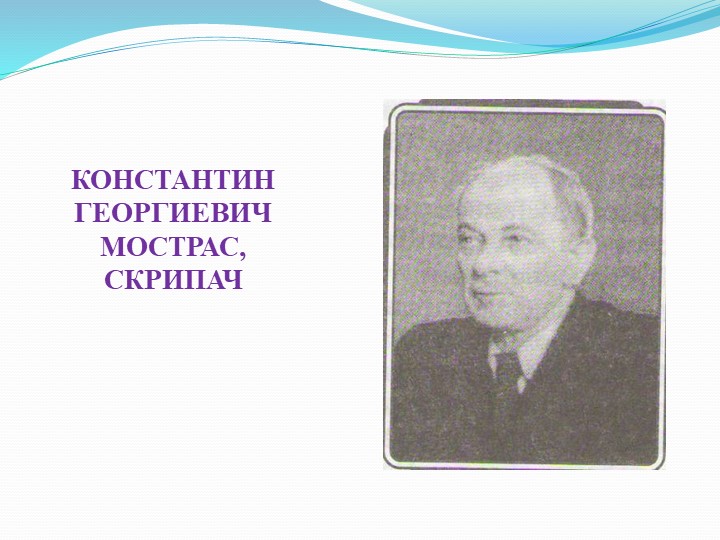 КОНСТАНТИН ГЕОРГИЕВИЧ МОСТРАС, СКРИПАЧ